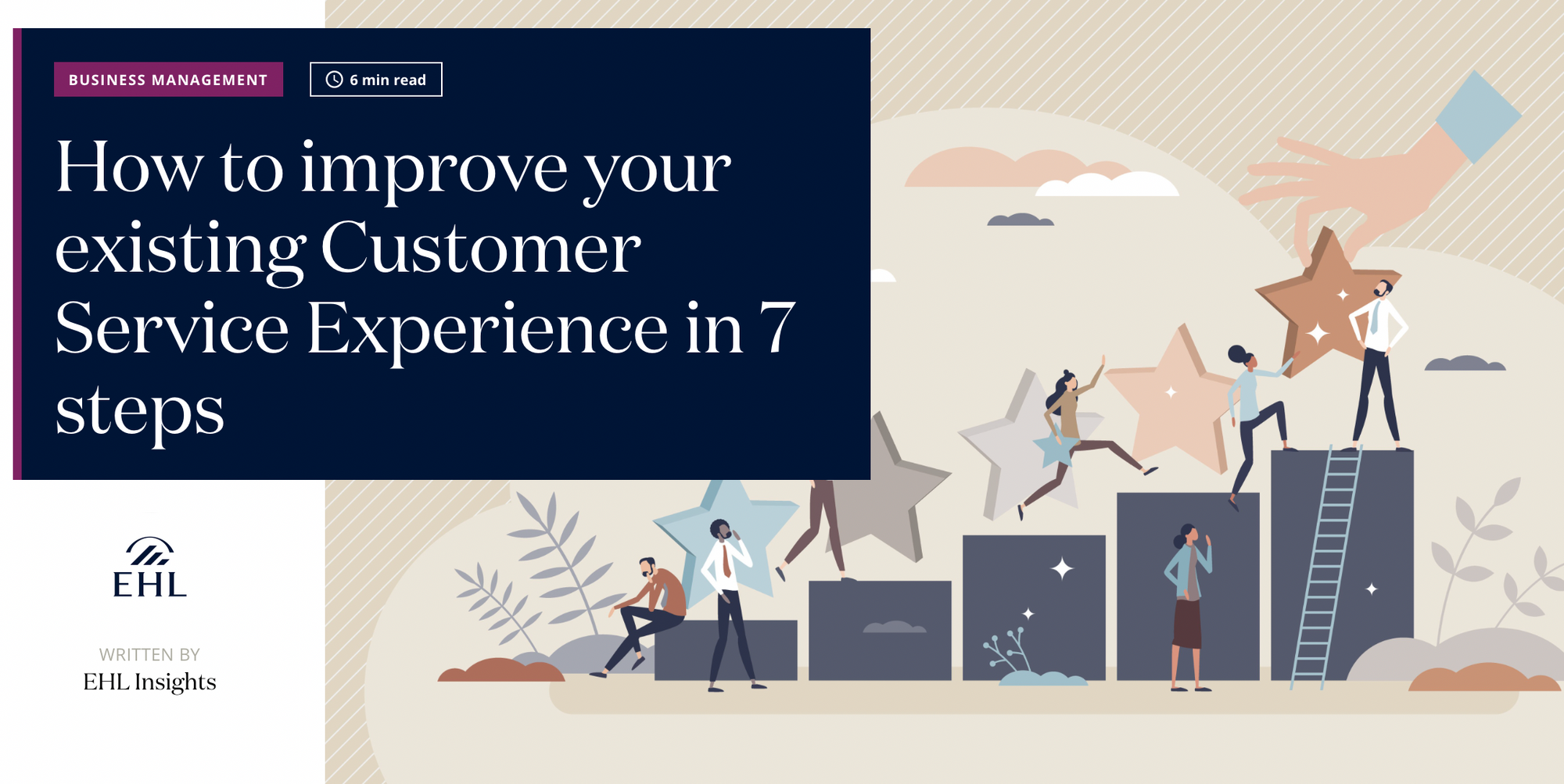 BUSINESS MANAGEMENT

6 min read

How to improve your existing Customer Service Experience in 7 steps

EHL

WRITTEN BY
EHL Insights